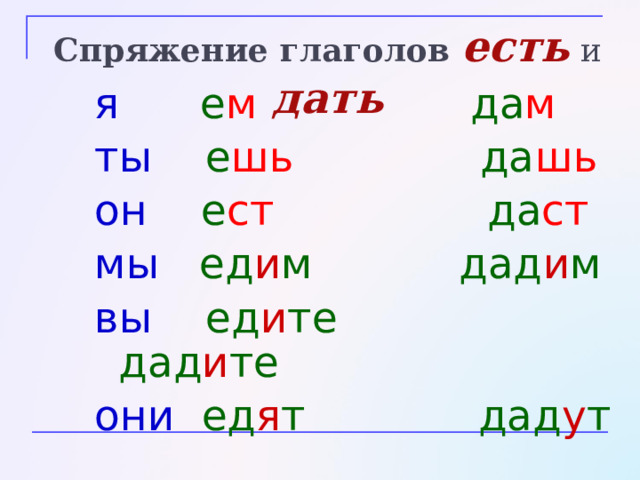 Спряжение глаголов есть и дать

я ем дам
ты ешь дашь
он ест даст
мы едим дадим
вы едите дадите
они едят дадут